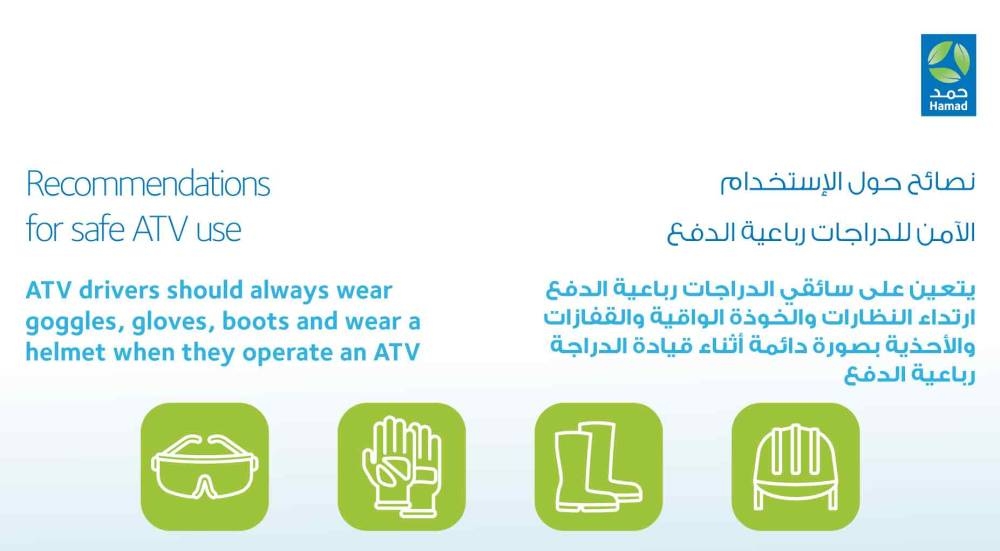 حمد
Hamad

Recommendations for safe ATV use

ATV drivers should always wear goggles, gloves, boots and wear a helmet when they operate an ATV

نصائح حول الإستخدام الآمن للدراجات رباعية الدفع

يتعين على سائقي الدراجات رباعية الدفع ارتداء النظارات والخوذة الواقية والقفازات والأحذية بصورة دائمة أثناء قيادة الدراجة رباعية الدفع